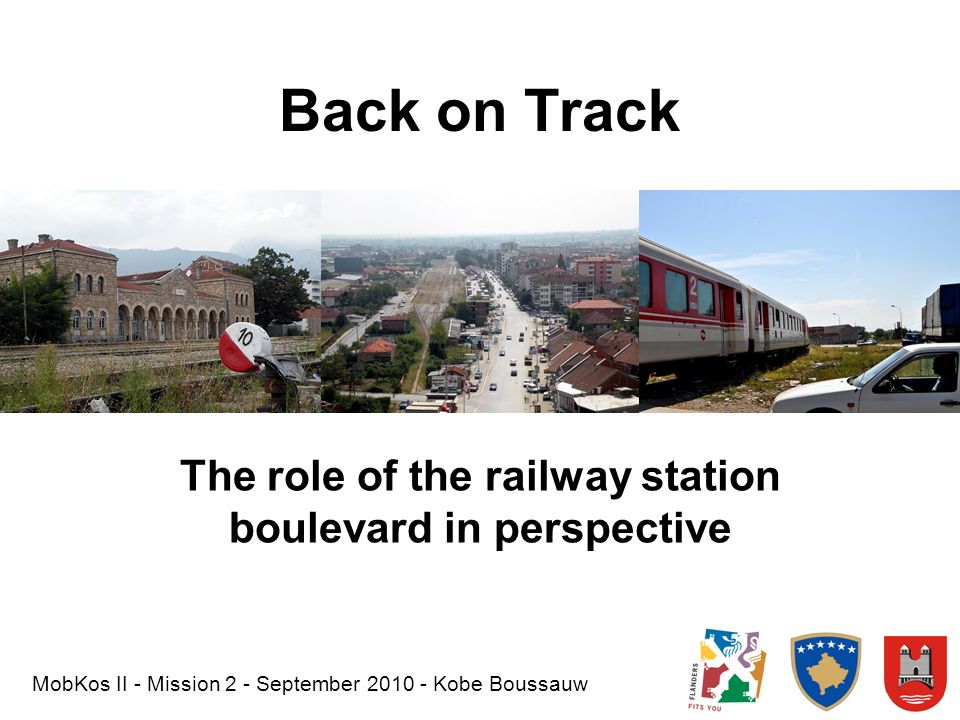 Back on Track

10

2

The role of the railway station boulevard in perspective

MobKos II - Mission 2 - September 2010 - Kobe Boussauw

FLANDERS
FITS YOU